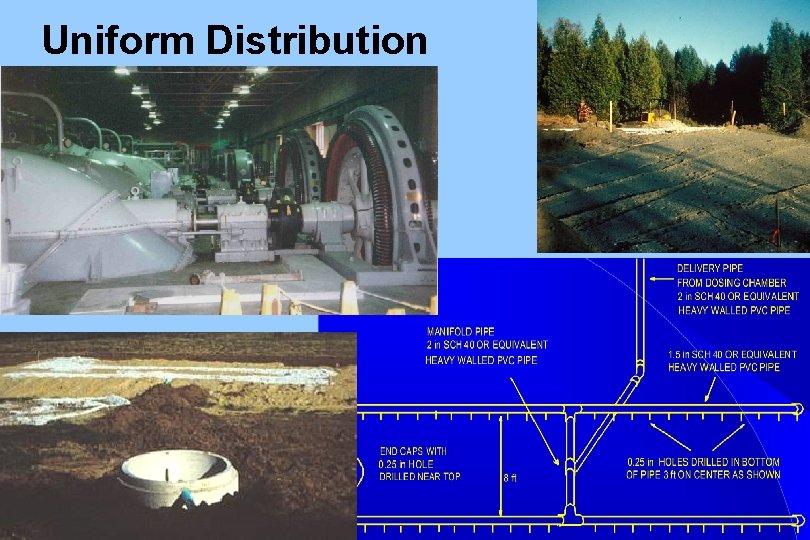 Uniform Distribution

DELIVERY PIPE FROM DOSING CHAMBER 2 in SCH 40 OR EQUIVALENT HEAVY WALLED PVC PIPE

MANIFOLD PIPE 2 in SCH 40 OR EQUIVALENT HEAVY WALLED PVC PIPE

1.5 in SCH 40 OR EQUIVALENT HEAVY WALLED PVC PIPE

END CAPS WITH 0.25 in HOLE DRILLED NEAR TOP

8 ft

0.25 in HOLES DRILLED IN BOTTOM OF PIPE 3 ft ON CENTER AS SHOWN